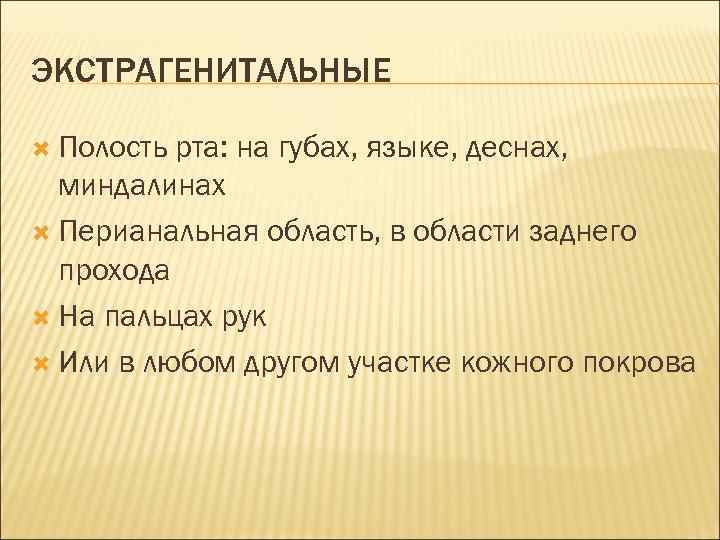 ЭКСТРАГЕНИТАЛЬНЫЕ

Полость рта: на губах, языке, деснах, миндалинах

Перианальная область, в области заднего прохода

На пальцах рук

Или в любом другом участке кожного покрова